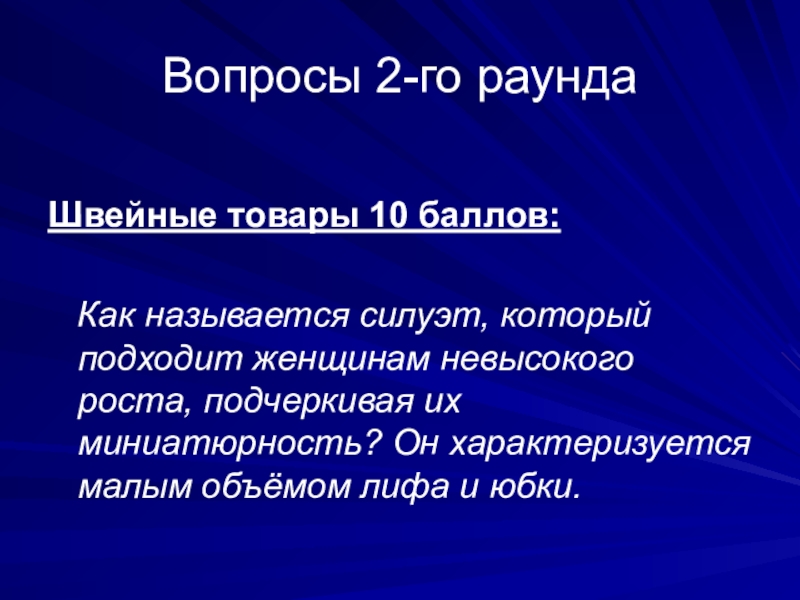 Вопросы 2-го раунда

Швейные товары 10 баллов:

Как называется силуэт, который подходит женщинам невысокого роста, подчеркивая их миниатюрность? Он характеризуется малым объёмом лифа и юбки.